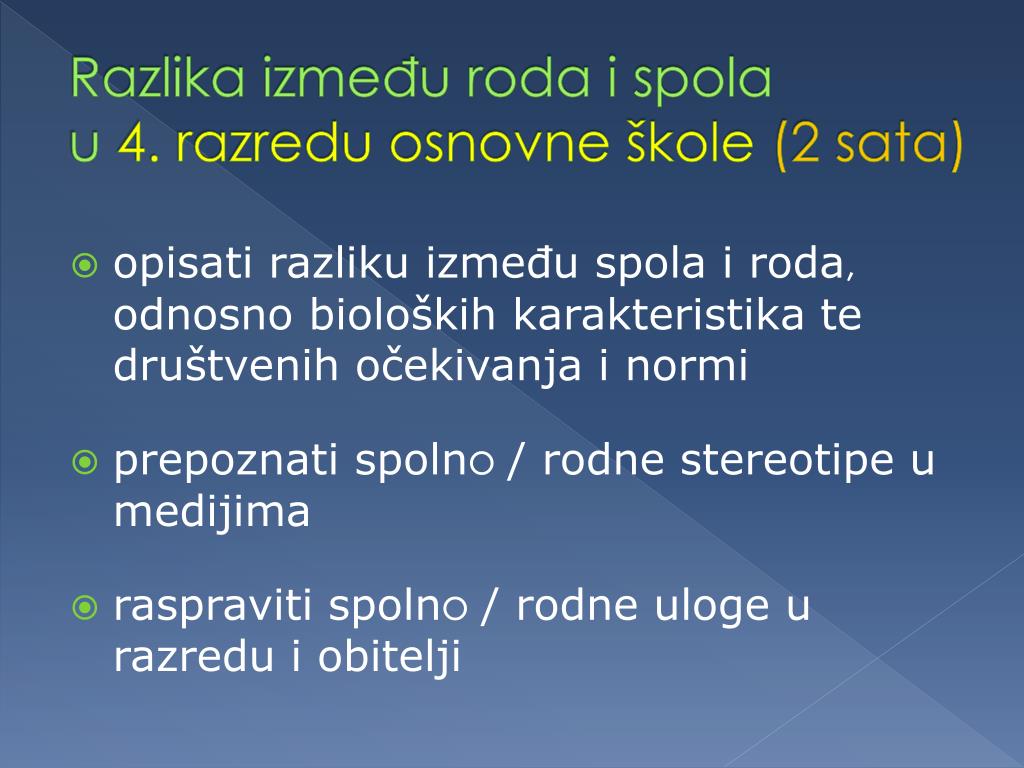 Razlika između roda i spola
u 4. razredu osnovne škole (2 sata)

opisati razliku između spola i roda, odnosno bioloških karakteristika te društvenih očekivanja i normi

prepoznati spolno / rodne stereotipe u medijima

raspraviti spolno / rodne uloge u razredu i obitelji